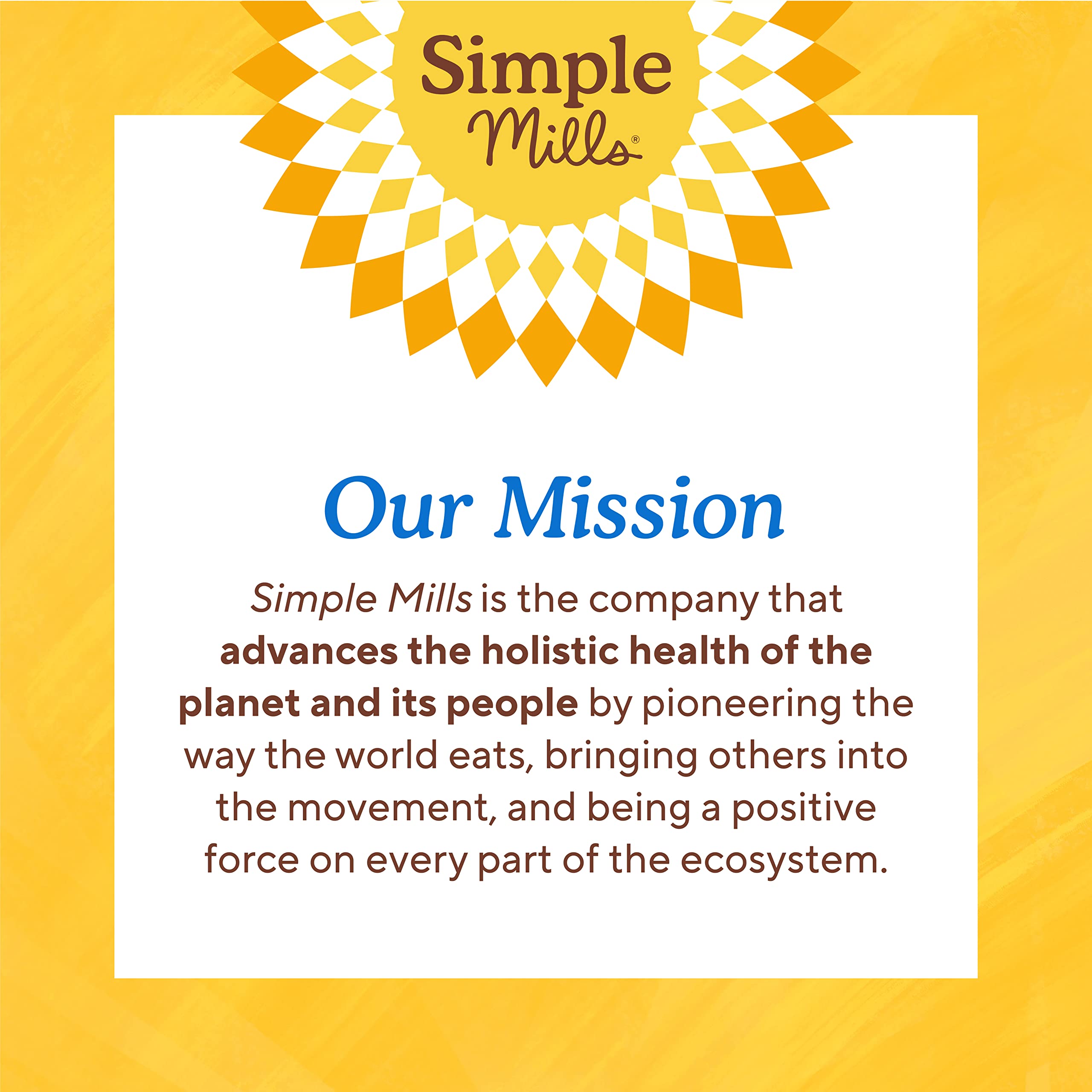 Simple Mills®

Our Mission

Simple Mills is the company that advances the holistic health of the planet and its people by pioneering the way the world eats, bringing others into the movement, and being a positive force on every part of the ecosystem.